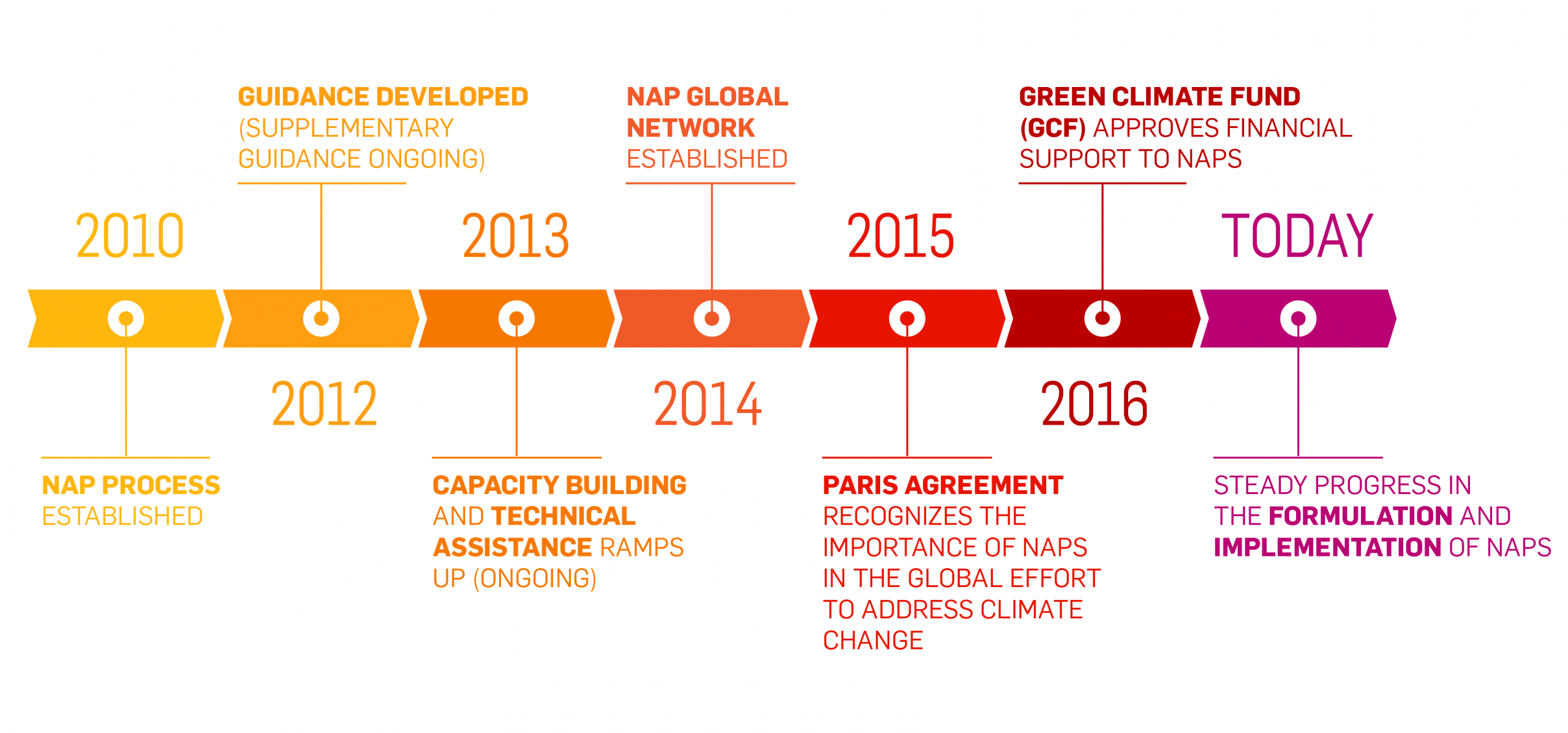 2010

NAP PROCESS ESTABLISHED

2012

GUIDANCE DEVELOPED (SUPPLEMENTARY GUIDANCE ONGOING)

2013

CAPACITY BUILDING AND TECHNICAL ASSISTANCE RAMPS UP (ONGOING)

2014

NAP GLOBAL NETWORK ESTABLISHED

2015

PARIS AGREEMENT RECOGNIZES THE IMPORTANCE OF NAPS IN THE GLOBAL EFFORT TO ADDRESS CLIMATE CHANGE

2016

GREEN CLIMATE FUND (GCF) APPROVES FINANCIAL SUPPORT TO NAPS

TODAY

STEADY PROGRESS IN THE FORMULATION AND IMPLEMENTATION OF NAPS